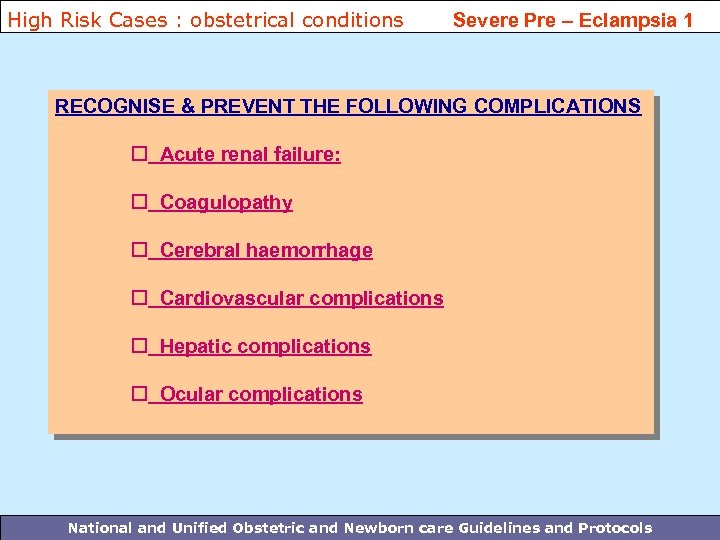 High Risk Cases : obstetrical conditions Severe Pre – Eclampsia 1

RECOGNISE & PREVENT THE FOLLOWING COMPLICATIONS

☐ Acute renal failure:

☐ Coagulopathy

☐ Cerebral haemorrhage

☐ Cardiovascular complications

☐ Hepatic complications

☐ Ocular complications

National and Unified Obstetric and Newborn care Guidelines and Protocols